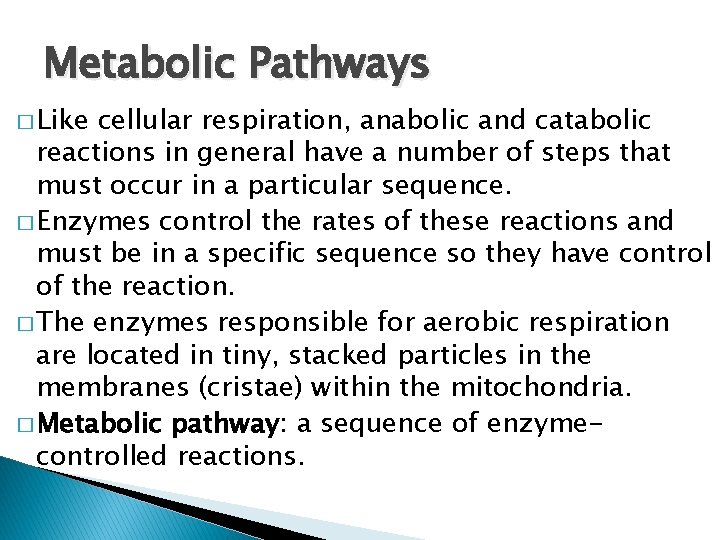 Metabolic Pathways

□ Like cellular respiration, anabolic and catabolic reactions in general have a number of steps that must occur in a particular sequence.

□ Enzymes control the rates of these reactions and must be in a specific sequence so they have control of the reaction.

□ The enzymes responsible for aerobic respiration are located in tiny, stacked particles in the membranes (cristae) within the mitochondria.

□ Metabolic pathway: a sequence of enzyme-controlled reactions.